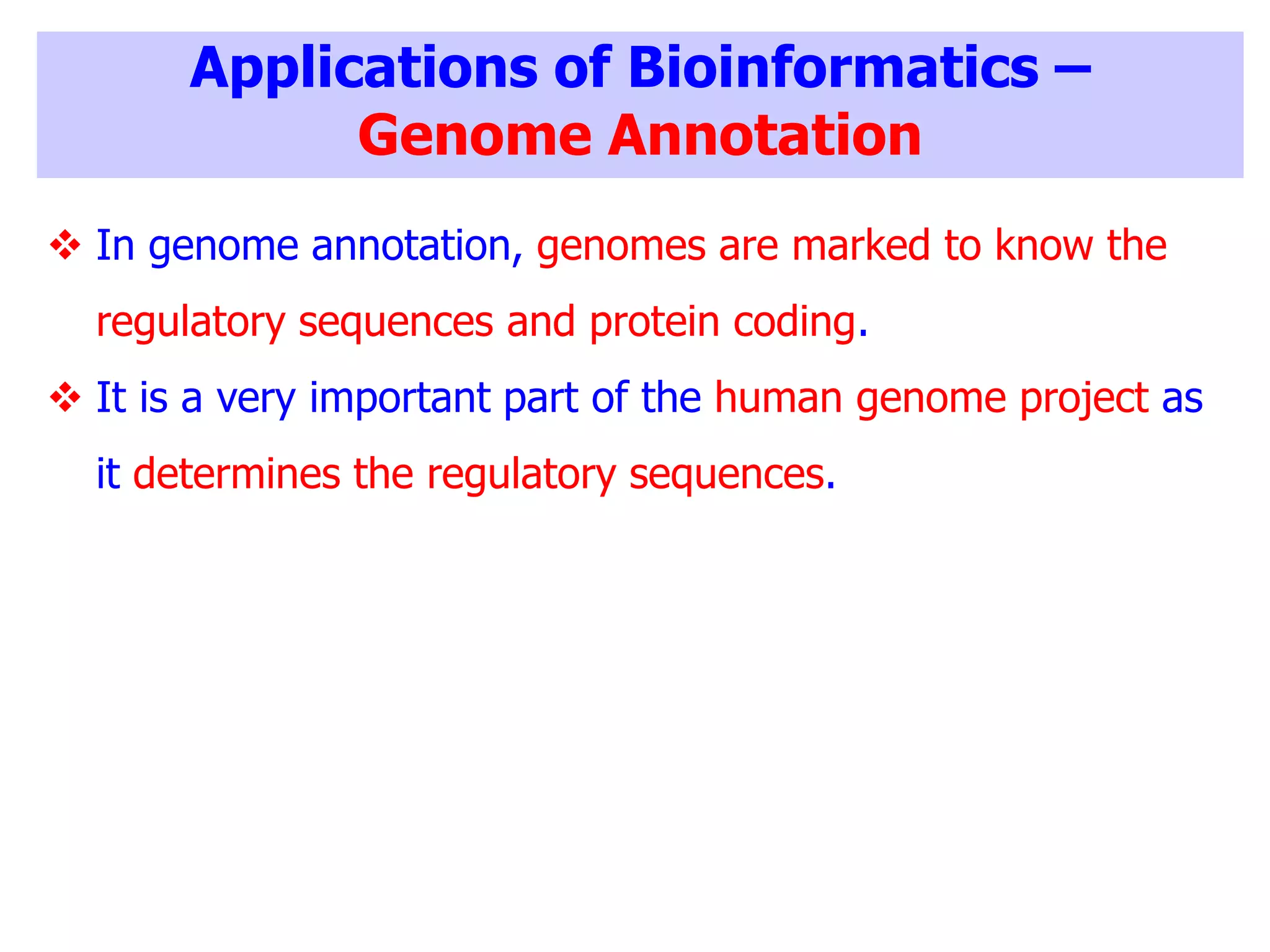 Applications of Bioinformatics – Genome Annotation

❖ In genome annotation, genomes are marked to know the regulatory sequences and protein coding.

❖ It is a very important part of the human genome project as it determines the regulatory sequences.